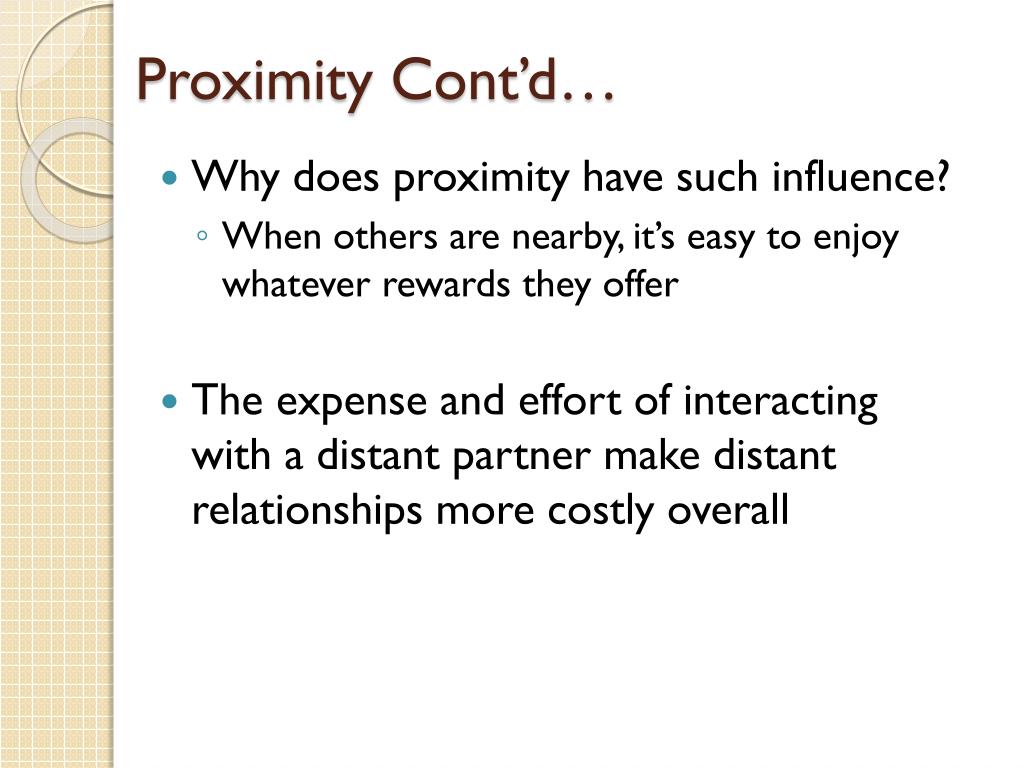 Proximity Cont’d…

Why does proximity have such influence?

When others are nearby, it’s easy to enjoy whatever rewards they offer

The expense and effort of interacting with a distant partner make distant relationships more costly overall